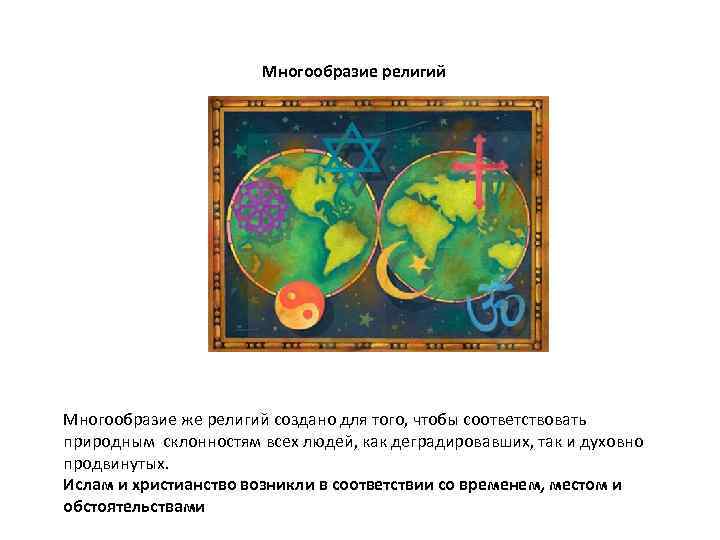 Многообразие религий

Многообразие же религий создано для того, чтобы соответствовать природным склонностям всех людей, как деградировавших, так и духовно продвинутых.
Ислам и христианство возникли в соответствии со временем, местом и обстоятельствами